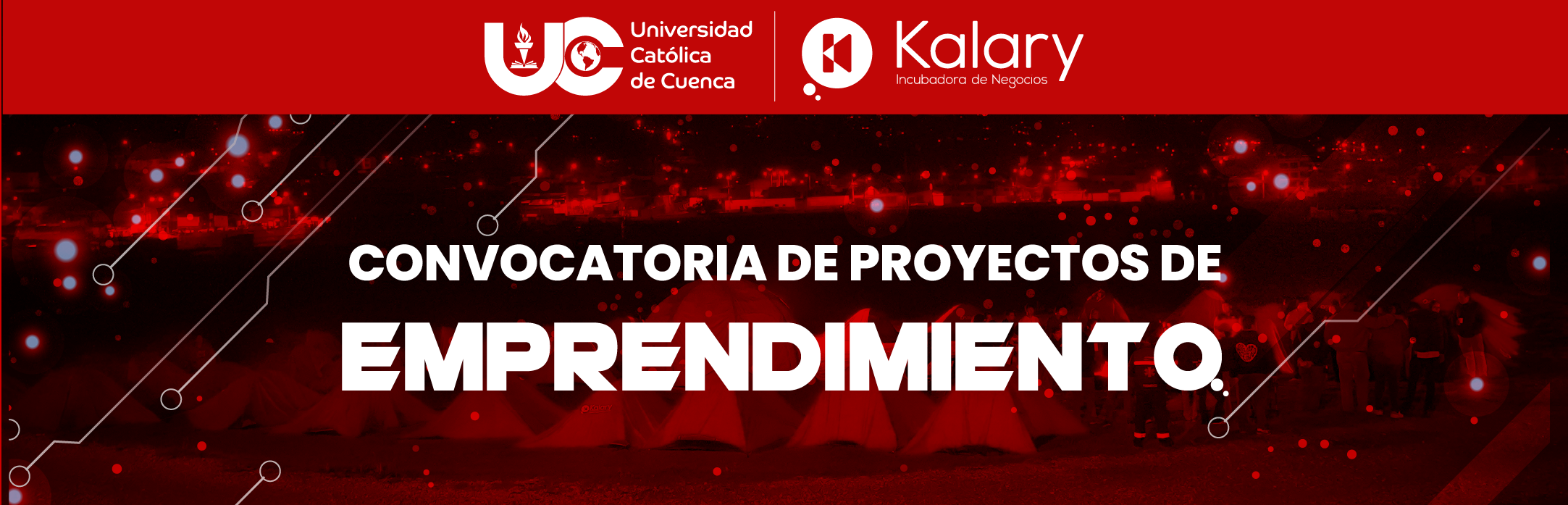 UC Universidad Católica de Cuenca

Kalary
Incubadora de Negocios

CONVOCATORIA DE PROYECTOS DE
EMPRENDIMIENTO